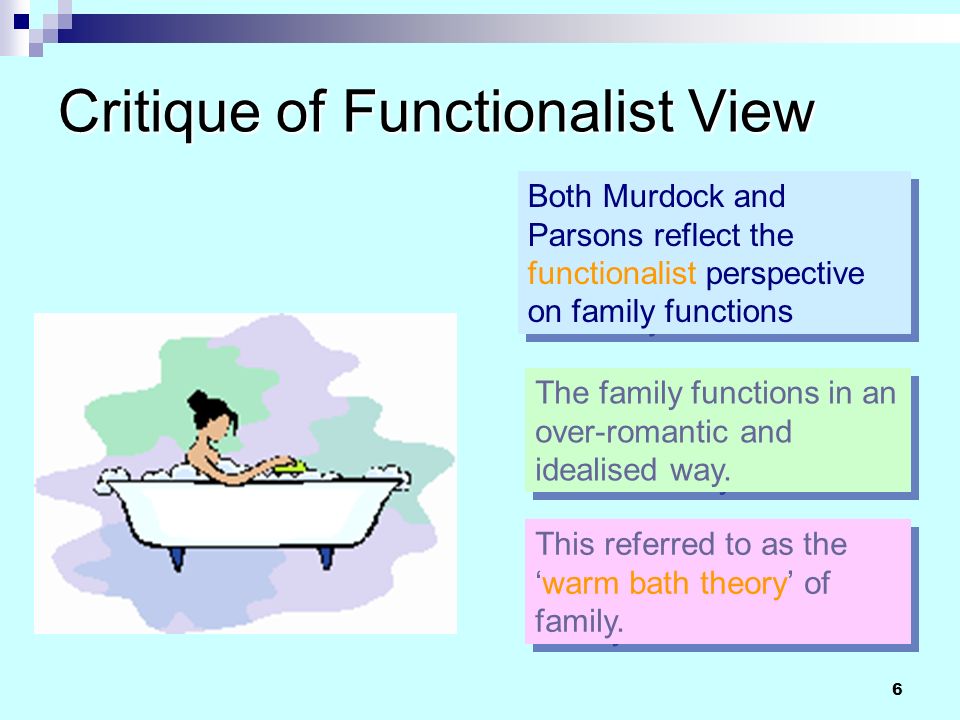 Critique of Functionalist View

Both Murdock and Parsons reflect the functionalist perspective on family functions

The family functions in an over-romantic and idealised way.

This referred to as the ‘warm bath theory’ of family.

6